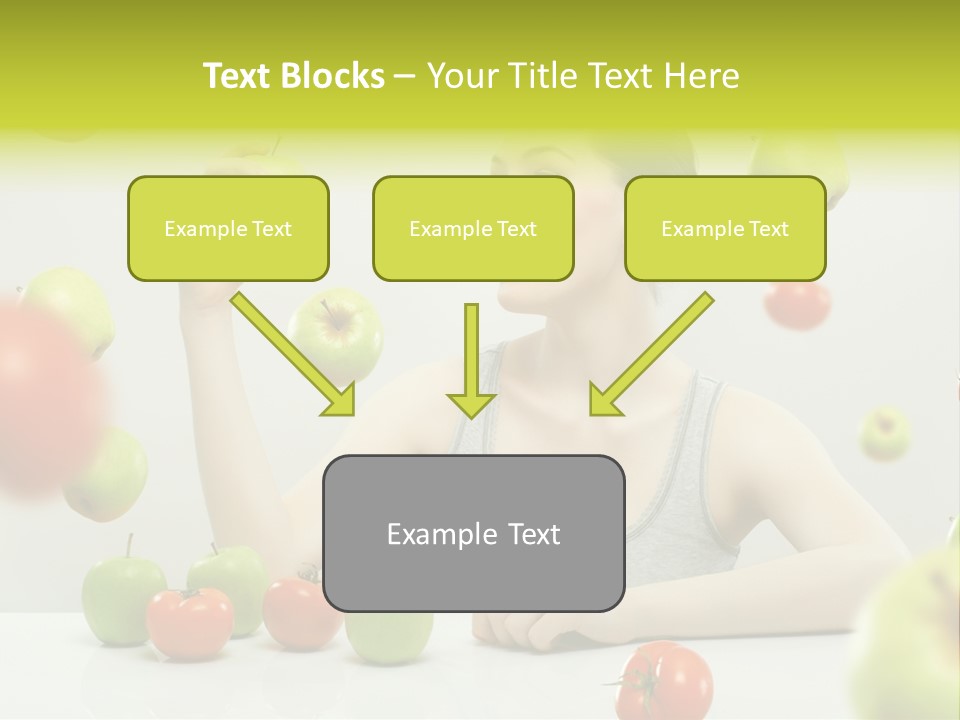 Text Blocks – Your Title Text Here

Example Text

Example Text

Example Text

Example Text